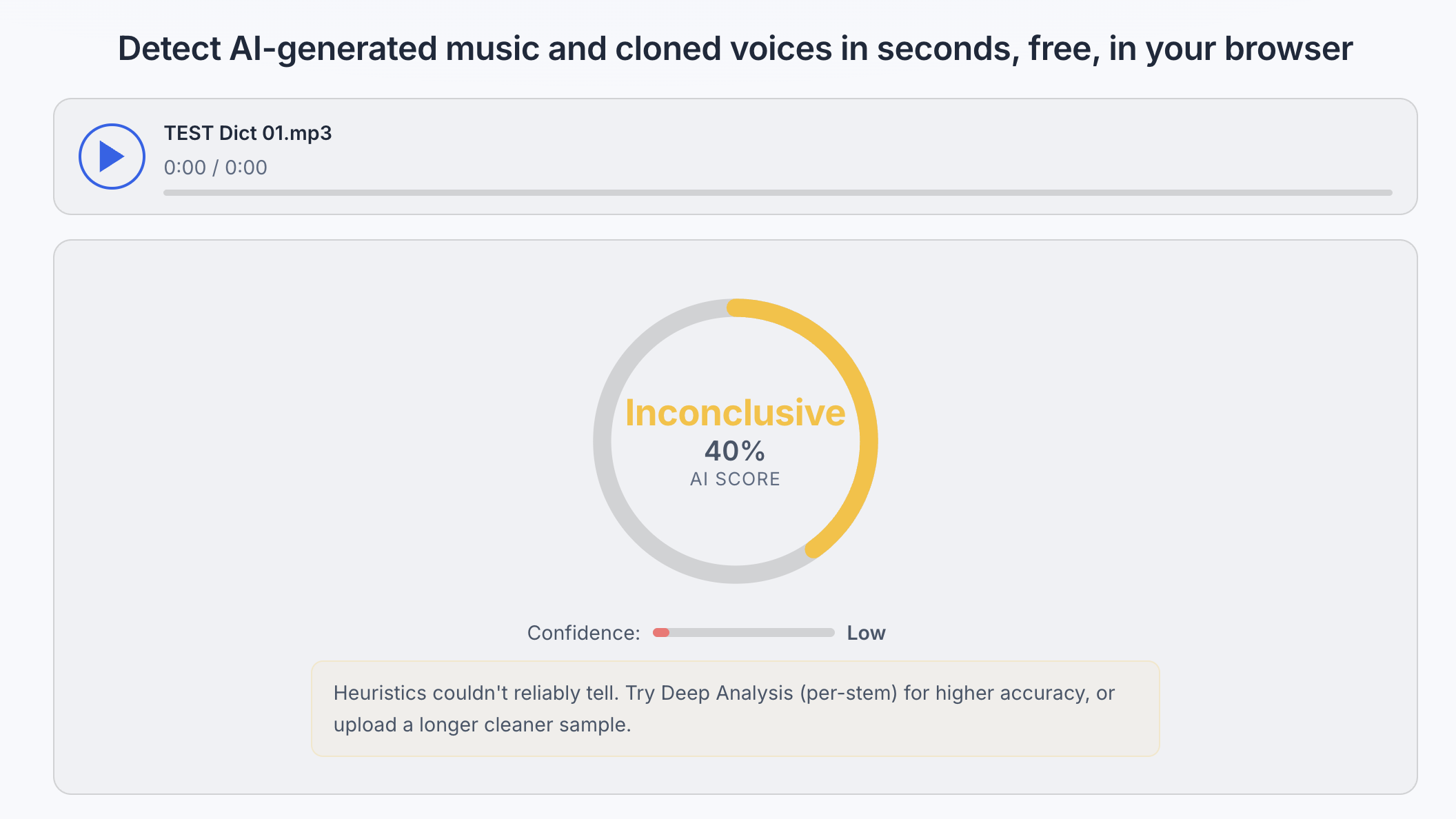 Detect AI-generated music and cloned voices in seconds, free, in your browser

TEST Dict 01.mp3

0:00 / 0:00

Inconclusive
40%
AI SCORE

Confidence: Low

Heuristics couldn't reliably tell. Try Deep Analysis (per-stem) for higher accuracy, or upload a longer cleaner sample.